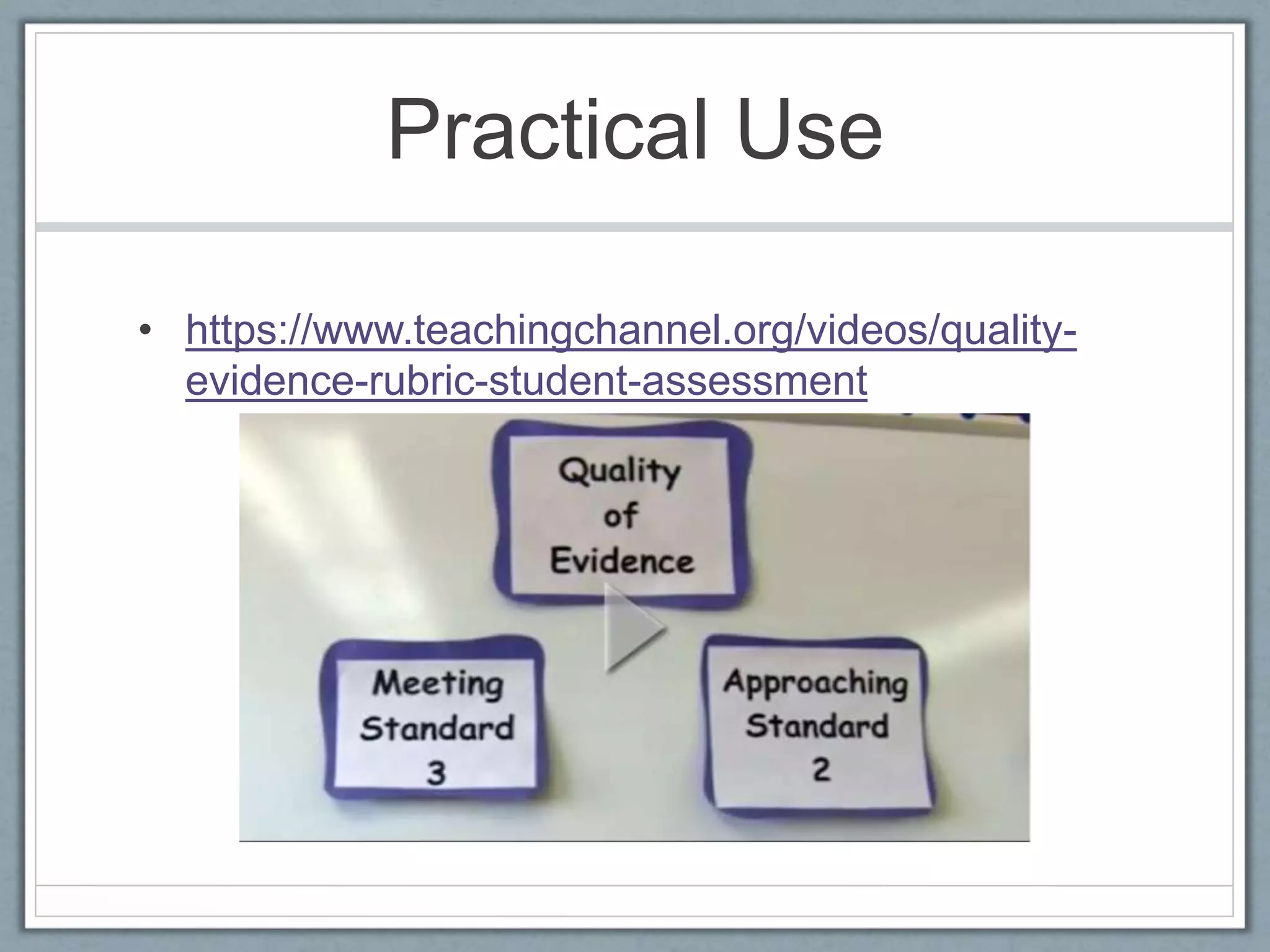 Practical Use

• https://www.teachingchannel.org/videos/quality-evidence-rubric-student-assessment

Quality of Evidence

Meeting Standard 3

Approaching Standard 2